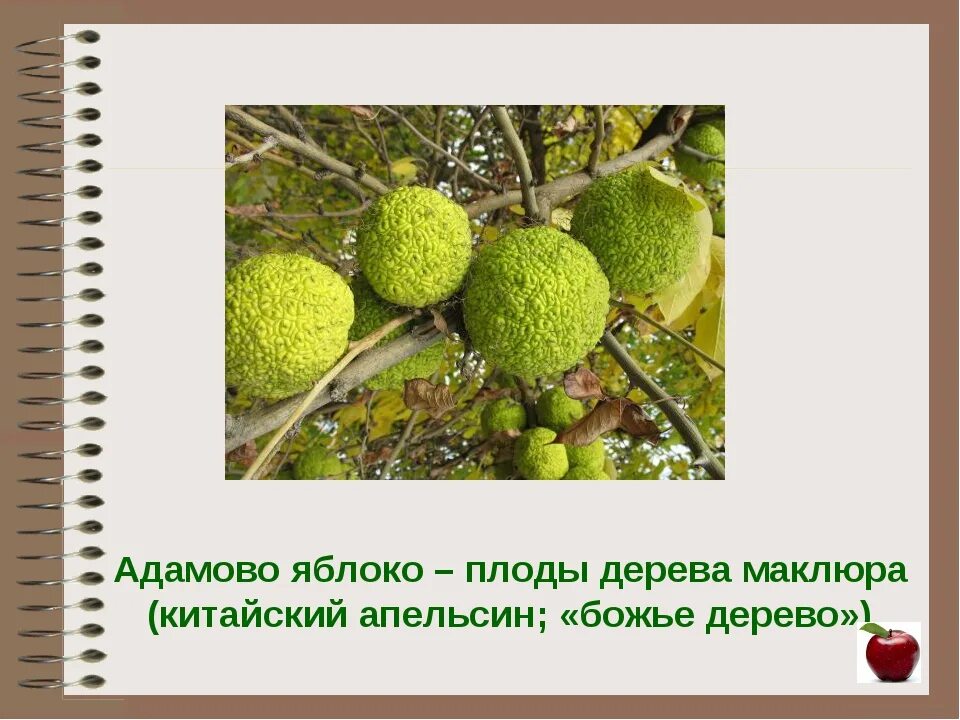 Адамово яблоко – плоды дерева маклюра (китайский апельсин; «божье дерево»)